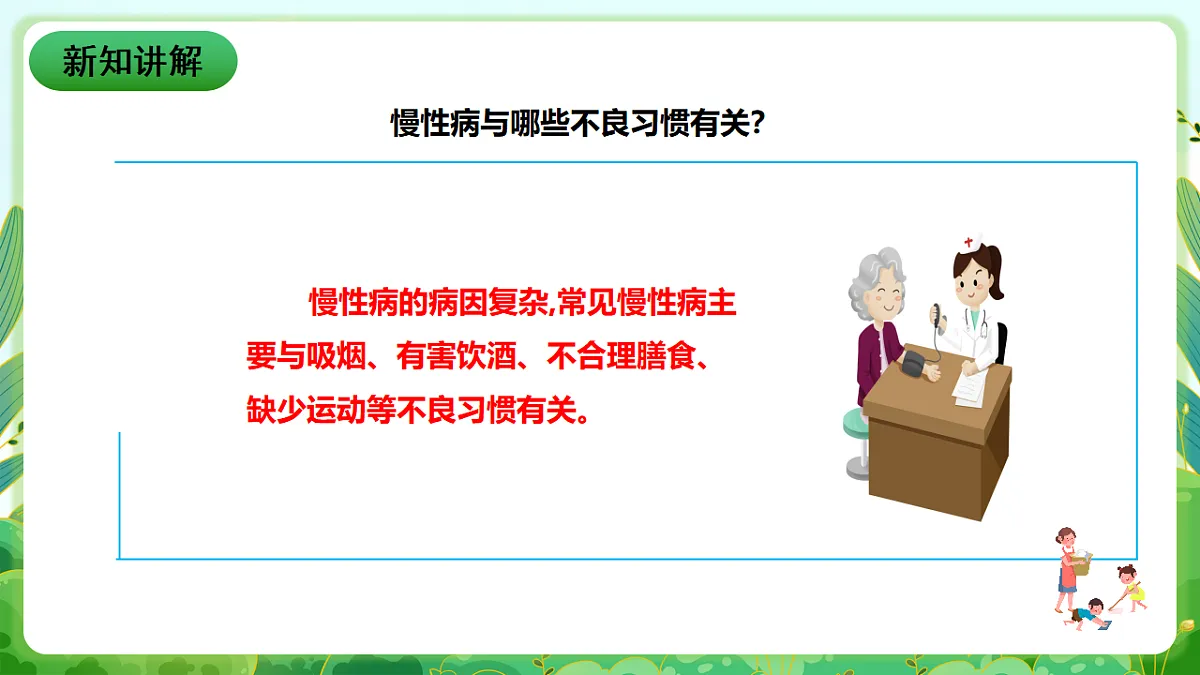 新知讲解

慢性病与哪些不良习惯有关？

慢性病的病因复杂,常见慢性病主要与吸烟、有害饮酒、不合理膳食、缺少运动等不良习惯有关。